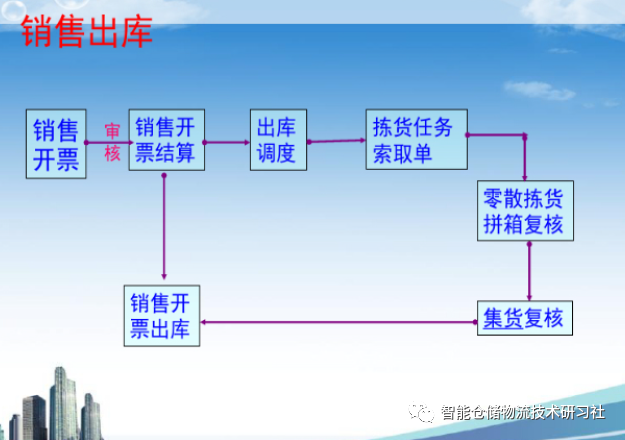 销售出库

销售开票

审核

销售开票结算

出库调度

拣货任务索取单

零散拣货拼箱复核

集货复核

销售开票出库

智能仓储物流技术研习社